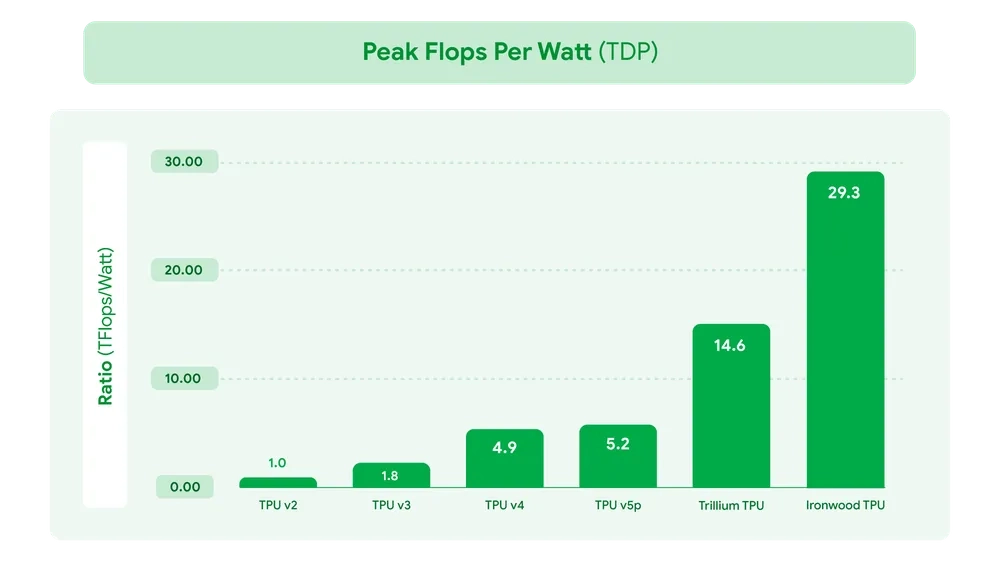 Peak Flops Per Watt (TDP)

Ratio (TFlops/Watt)

30.00
20.00
10.00
0.00

1.0
1.8
4.9
5.2
14.6
29.3

TPU v2
TPU v3
TPU v4
TPU v5p
Trillium TPU
Ironwood TPU